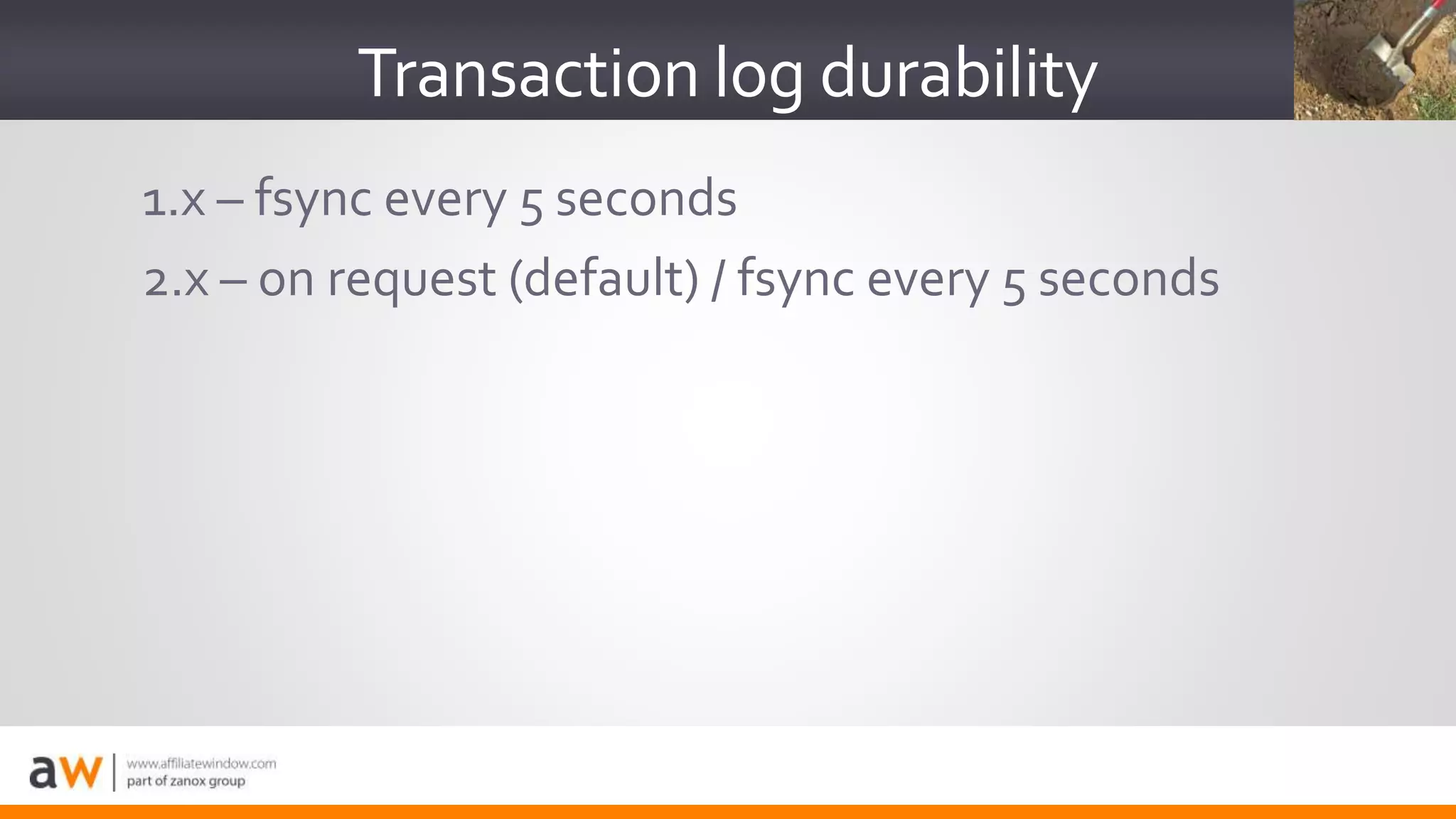 Transaction log durability

1.x – fsync every 5 seconds

2.x – on request (default) / fsync every 5 seconds

aw | www.affiliatewindow.com
part of zanox group